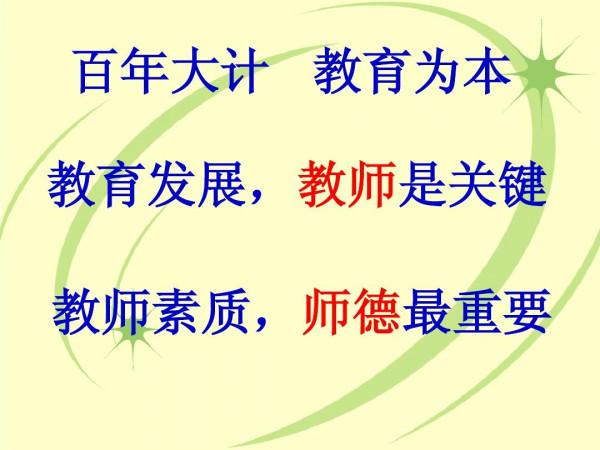 百年大计　教育为本

教育发展，教师是关键

教师素质，师德最重要